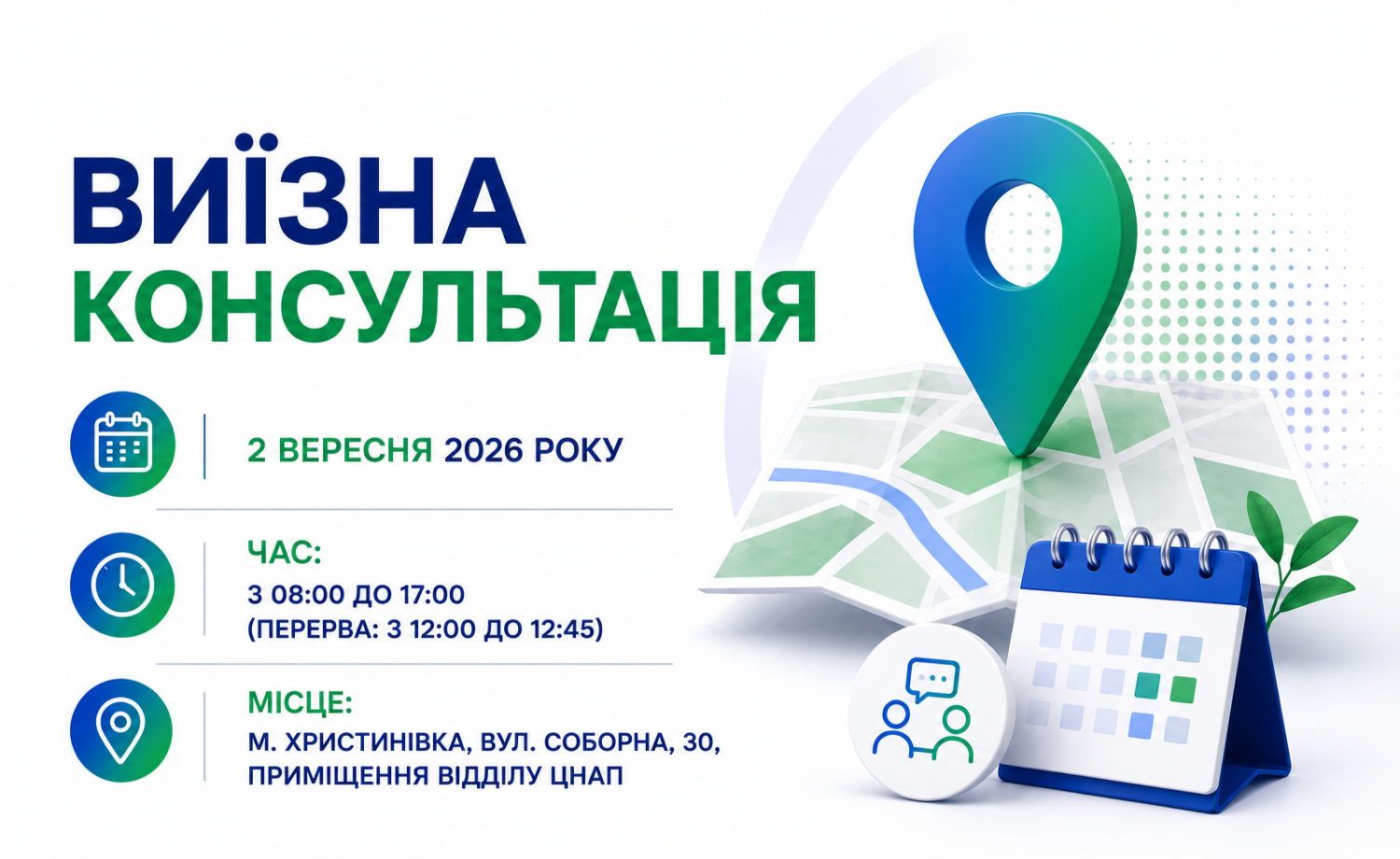 ВИЇЗНА
КОНСУЛЬТАЦІЯ

2 ВЕРЕСНЯ 2026 РОКУ

ЧАС:
З 08:00 ДО 17:00
(ПЕРЕРВА: З 12:00 ДО 12:45)

МІСЦЕ:
М. ХРИСТИНІВКА, ВУЛ. СОБОРНА, 30,
ПРИМІЩЕННЯ ВІДДІЛУ ЦНАП